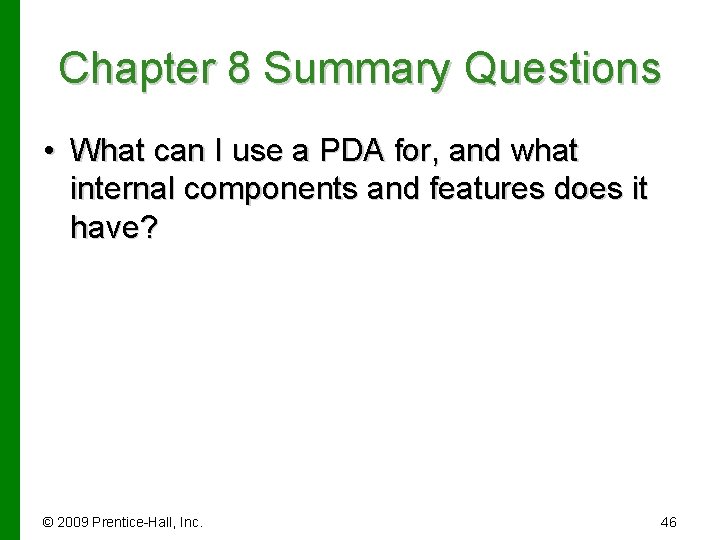 Chapter 8 Summary Questions

• What can I use a PDA for, and what internal components and features does it have?

© 2009 Prentice-Hall, Inc.

46